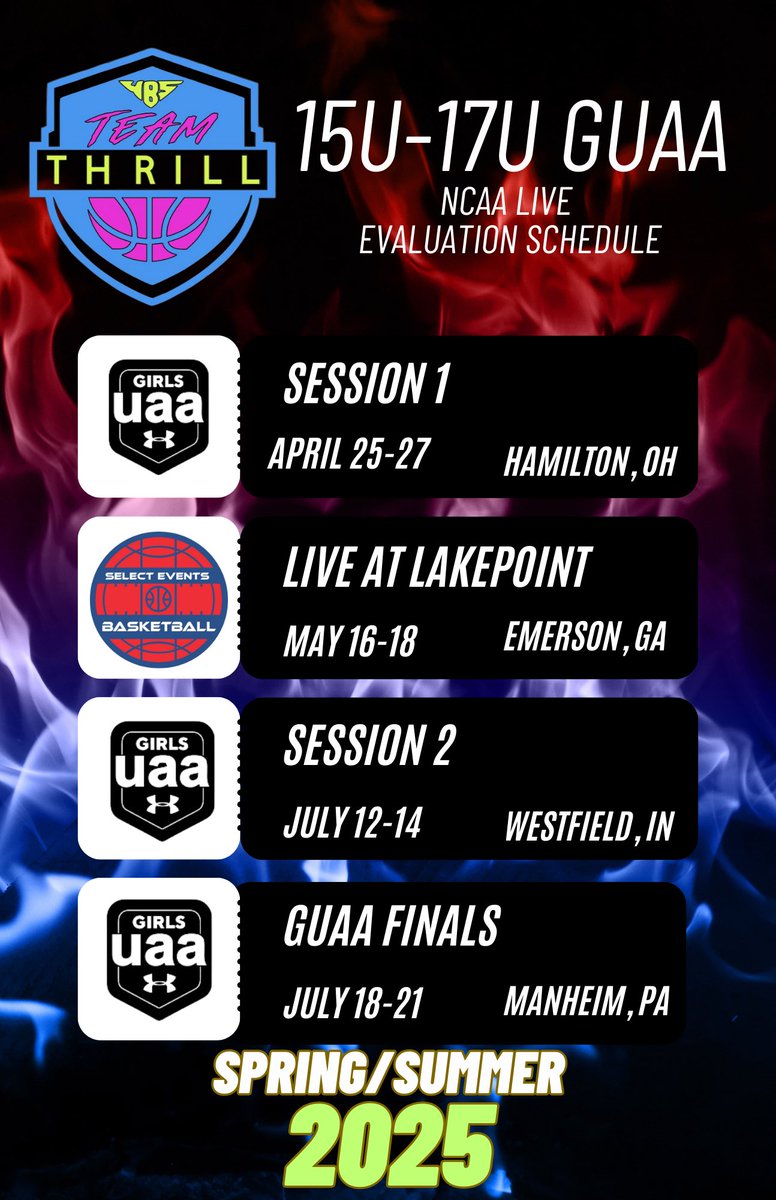 YBS
TEAM
THRILL

15U-17U GUAA
NCAA LIVE
EVALUATION SCHEDULE

GIRLS
uaa

SESSION 1
APRIL 25-27
HAMILTON, OH

SELECT EVENTS
BASKETBALL

LIVE AT LAKEPOINT
MAY 16-18
EMERSON, GA

GIRLS
uaa

SESSION 2
JULY 12-14
WESTFIELD, IN

GIRLS
uaa

GUAA FINALS
JULY 18-21
MANHEIM, PA

SPRING/SUMMER
2025